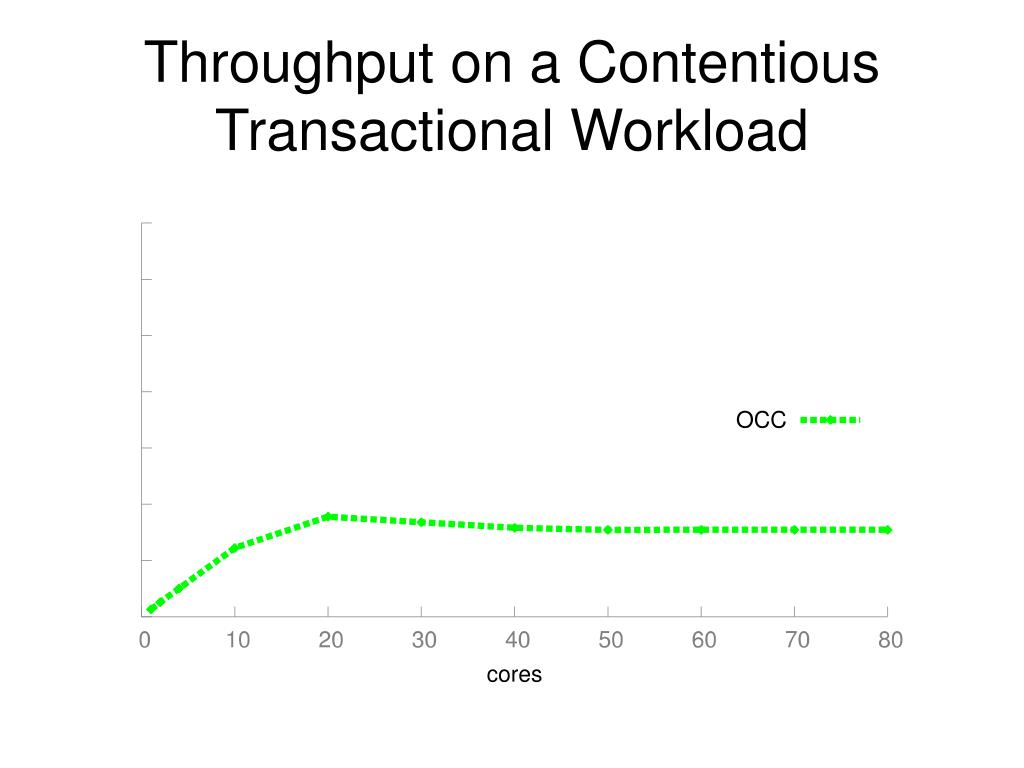 Throughput on a Contentious Transactional Workload

OCC

0
10
20
30
40
50
60
70
80
cores